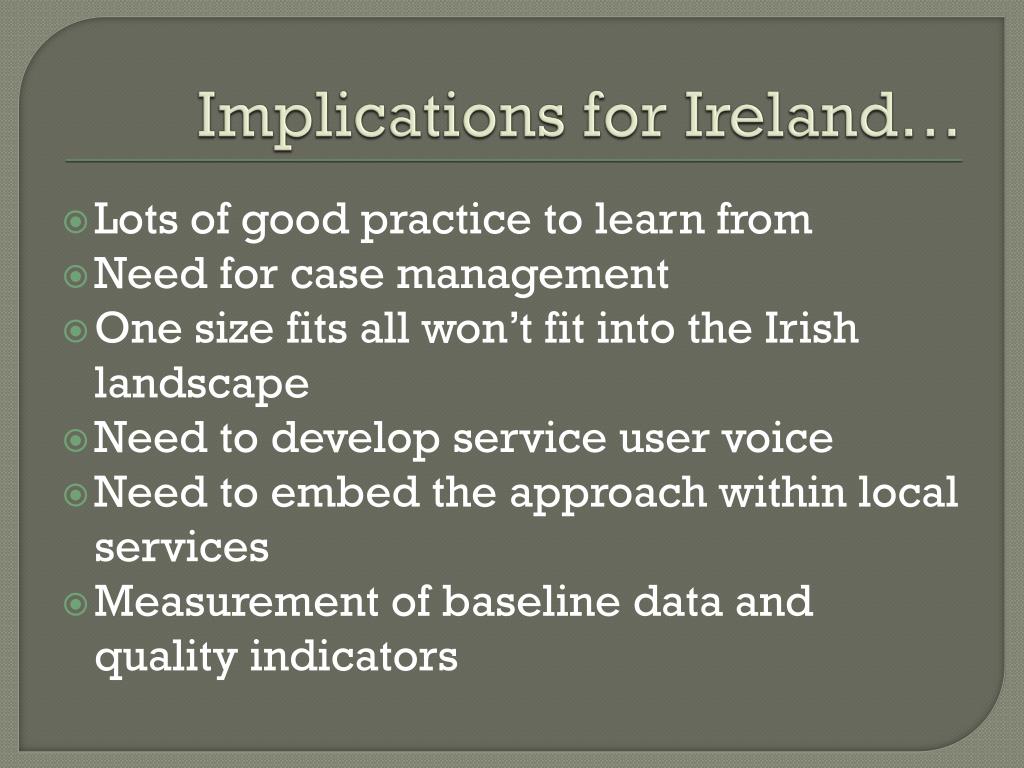 Implications for Ireland…

Lots of good practice to learn from
Need for case management
One size fits all won’t fit into the Irish landscape
Need to develop service user voice
Need to embed the approach within local services
Measurement of baseline data and quality indicators